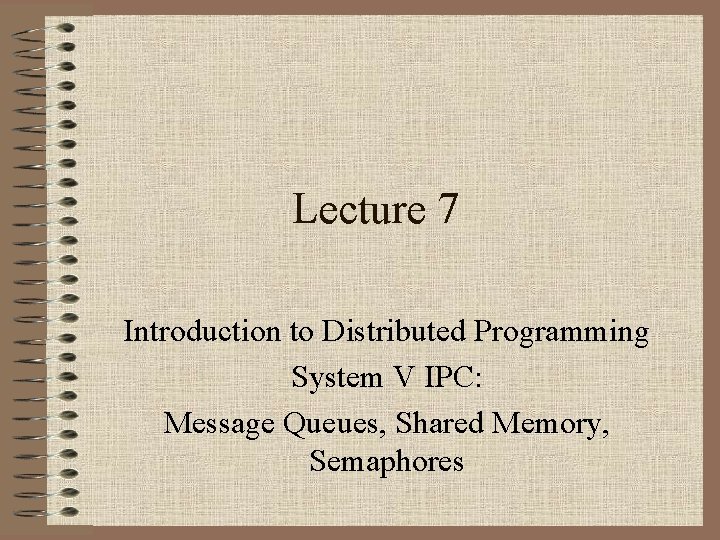 Lecture 7

Introduction to Distributed Programming

System V IPC:

Message Queues, Shared Memory, Semaphores